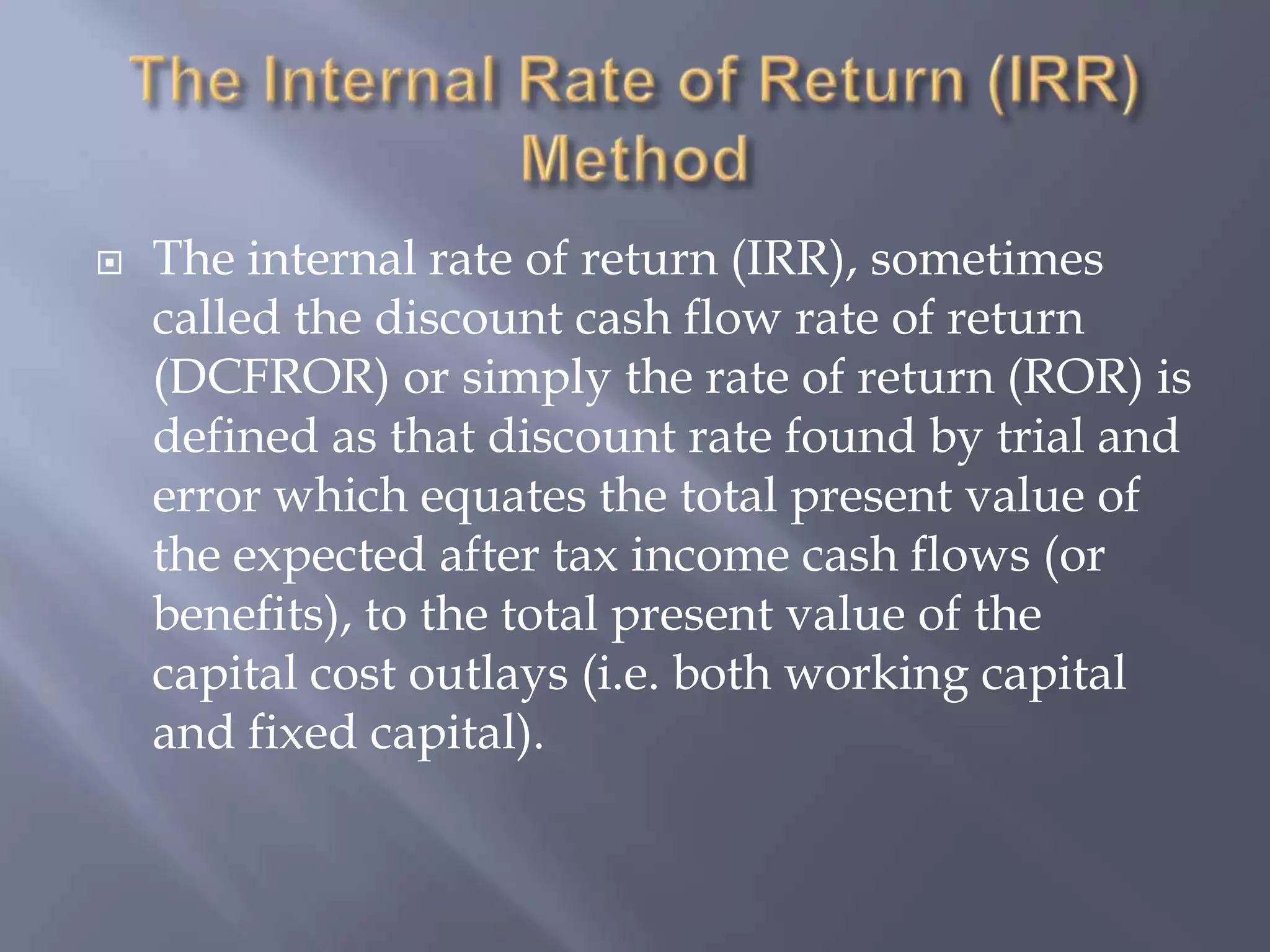 The Internal Rate of Return (IRR) Method

The internal rate of return (IRR), sometimes called the discount cash flow rate of return (DCFROR) or simply the rate of return (ROR) is defined as that discount rate found by trial and error which equates the total present value of the expected after tax income cash flows (or benefits), to the total present value of the capital cost outlays (i.e. both working capital and fixed capital).